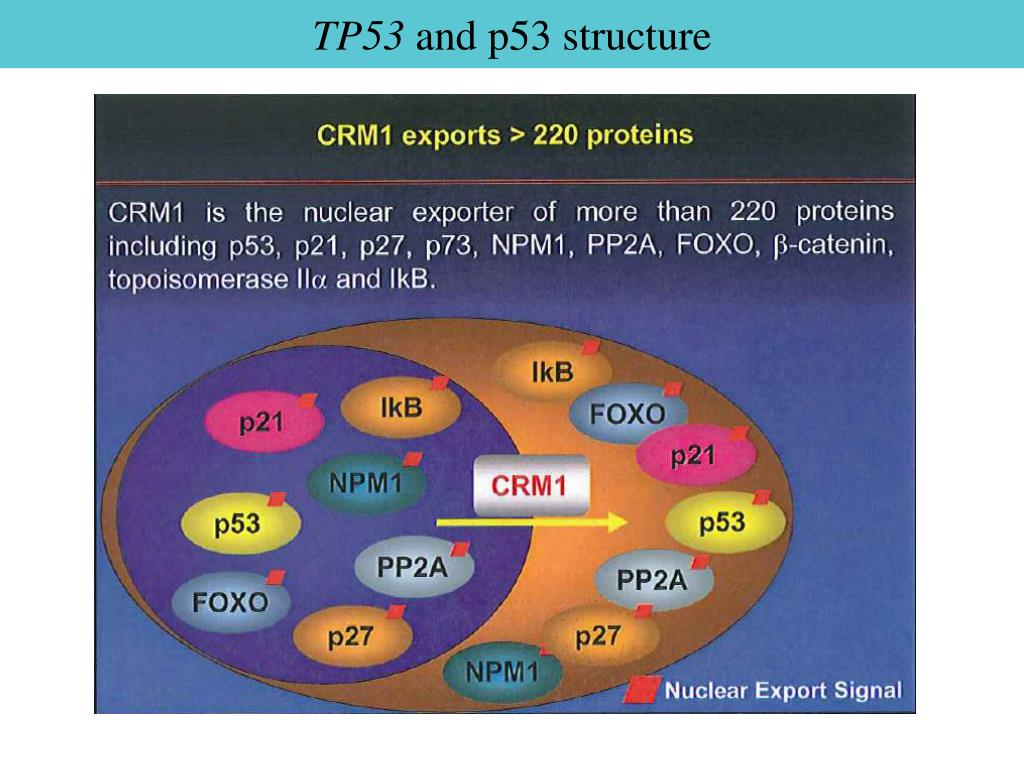 TP53 and p53 structure

CRM1 exports > 220 proteins

CRM1 is the nuclear exporter of more than 220 proteins including p53, p21, p27, p73, NPM1, PP2A, FOXO, β-catenin, topoisomerase IIα and IkB.

p21
IkB
NPM1
p53
PP2A
FOXO
p27
CRM1
IkB
FOXO
p21
p53
PP2A
p27
NPM1
Nuclear Export Signal